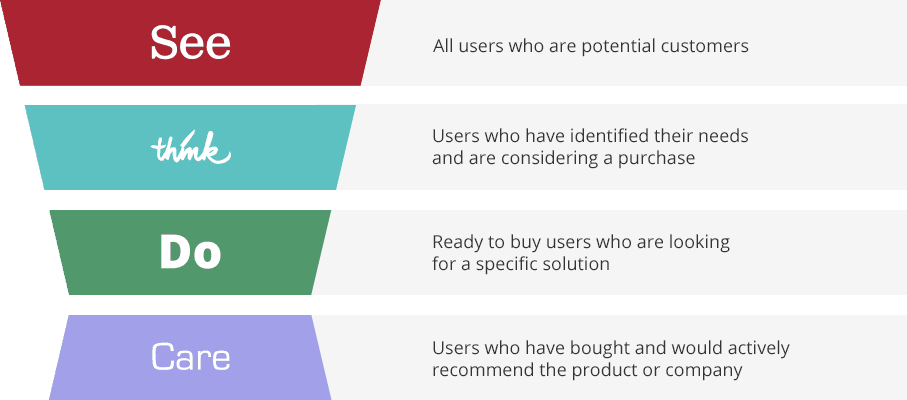 See

All users who are potential customers

think

Users who have identified their needs and are considering a purchase

Do

Ready to buy users who are looking for a specific solution

Care

Users who have bought and would actively recommend the product or company